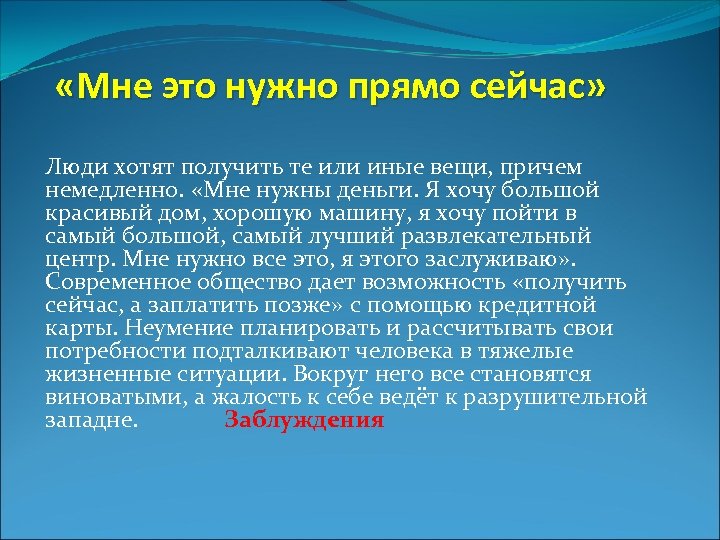 «Мне это нужно прямо сейчас»

Люди хотят получить те или иные вещи, причем немедленно. «Мне нужны деньги. Я хочу большой красивый дом, хорошую машину, я хочу пойти в самый большой, самый лучший развлекательный центр. Мне нужно все это, я этого заслуживаю». Современное общество дает возможность «получить сейчас, а заплатить позже» с помощью кредитной карты. Неумение планировать и рассчитывать свои потребности подталкивают человека в тяжелые жизненные ситуации. Вокруг него все становятся виноватыми, а жалость к себе ведёт к разрушительной западне. Заблуждения